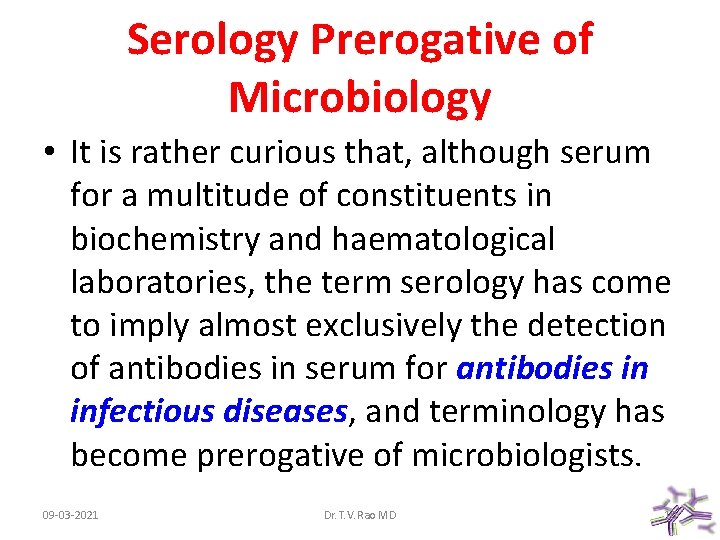 Serology Prerogative of Microbiology

• It is rather curious that, although serum for a multitude of constituents in biochemistry and haematological laboratories, the term serology has come to imply almost exclusively the detection of antibodies in serum for antibodies in infectious diseases, and terminology has become prerogative of microbiologists.

09-03-2021

Dr. T.V. Rao MD